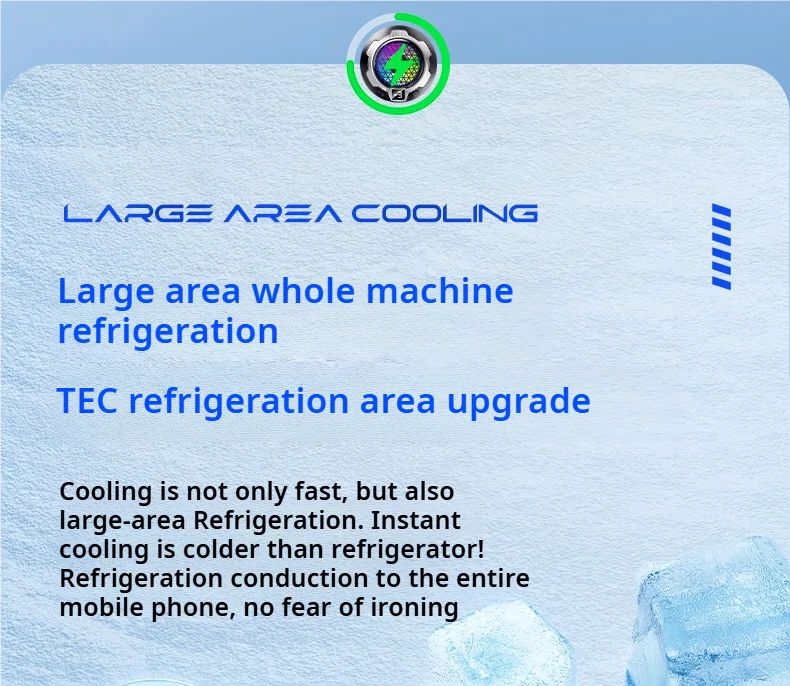 LARGE AREA COOLING

Large area whole machine refrigeration

TEC refrigeration area upgrade

Cooling is not only fast, but also large-area Refrigeration. Instant cooling is colder than refrigerator! Refrigeration conduction to the entire mobile phone, no fear of ironing